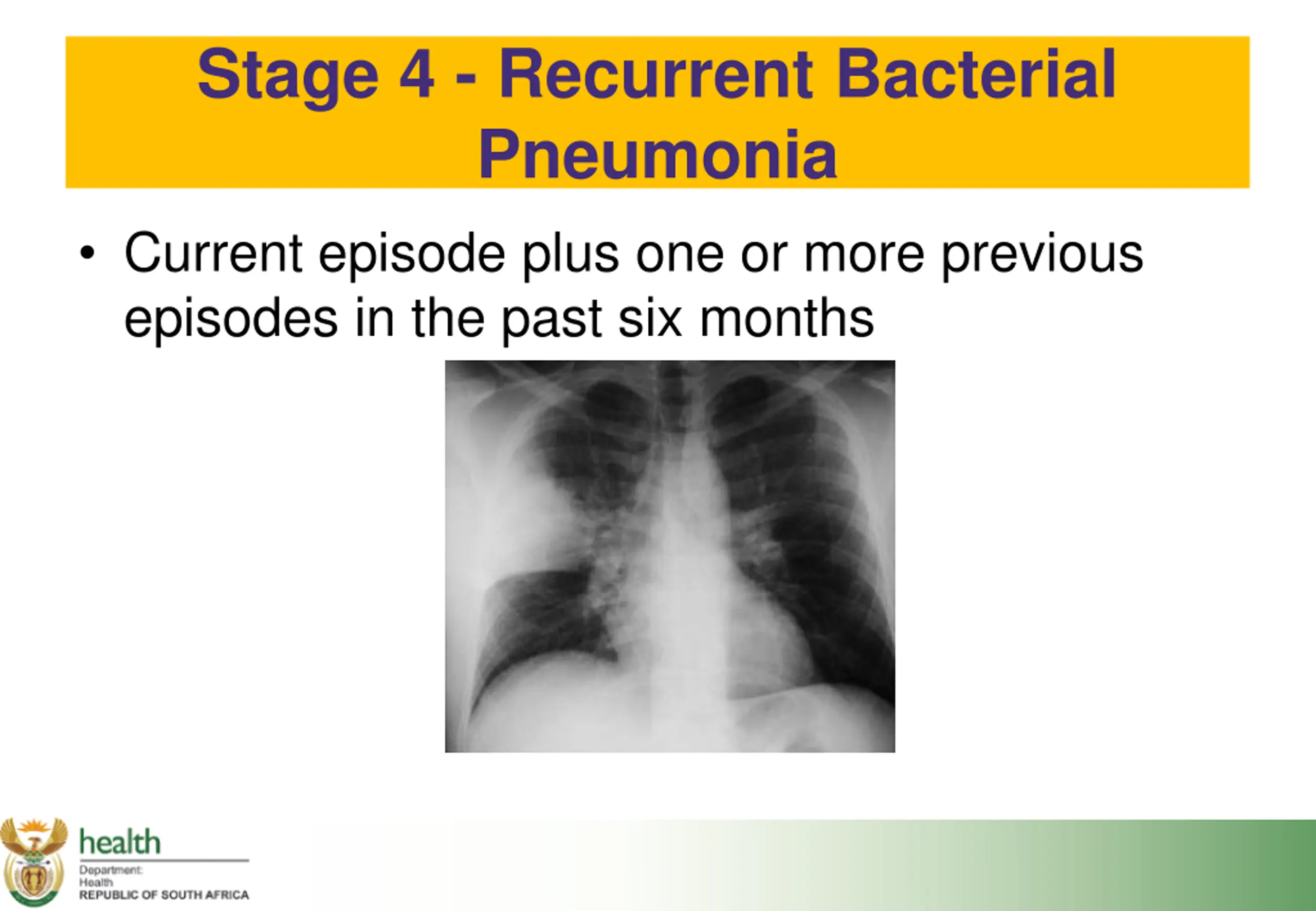 Stage 4 - Recurrent Bacterial Pneumonia

• Current episode plus one or more previous episodes in the past six months

health
Department:
Health
REPUBLIC OF SOUTH AFRICA